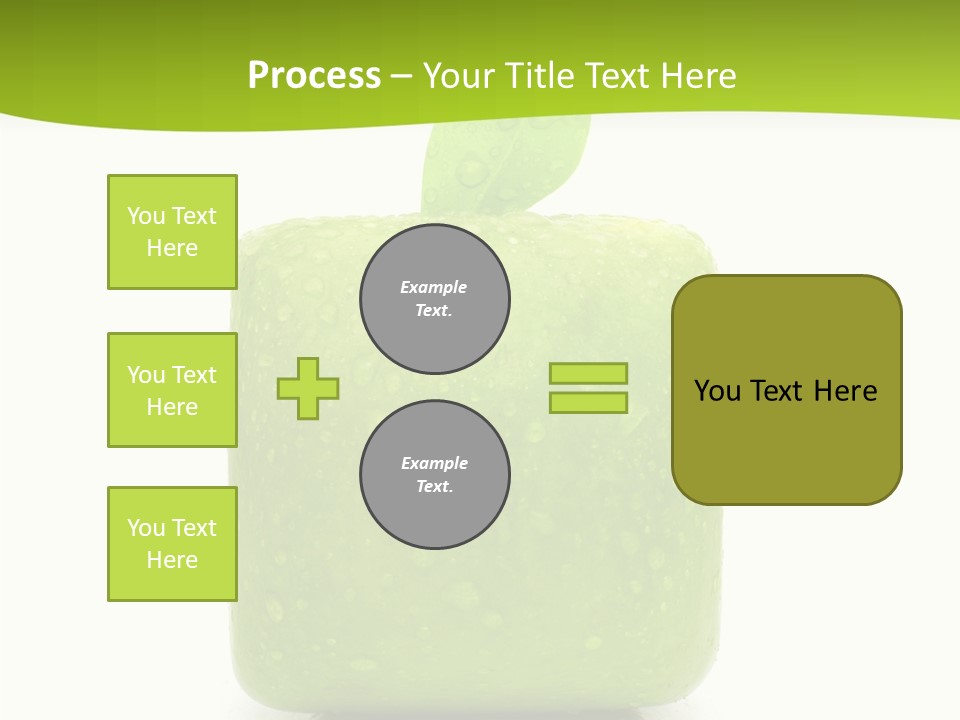 Process – Your Title Text Here

You Text Here

You Text Here

You Text Here

Example Text.

Example Text.

You Text Here